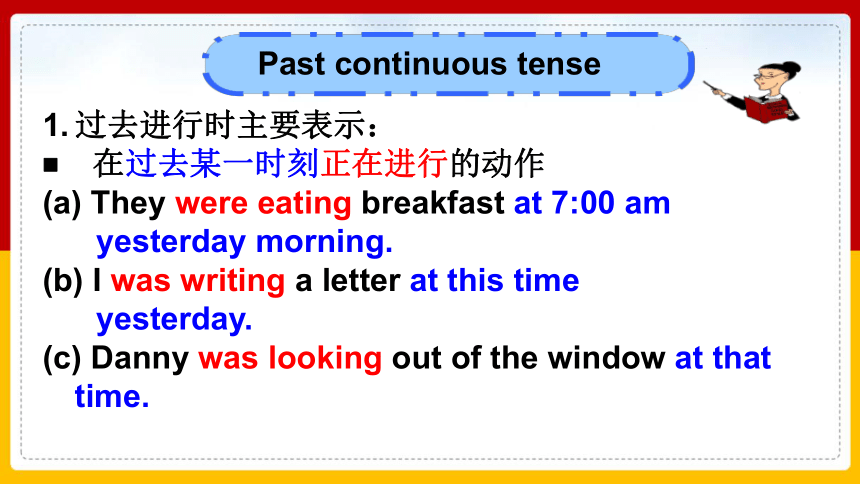 Past continuous tense

1. 过去进行时主要表示：

■ 在过去某一时刻正在进行的动作

(a) They were eating breakfast at 7:00 am yesterday morning.

(b) I was writing a letter at this time yesterday.

(c) Danny was looking out of the window at that time.